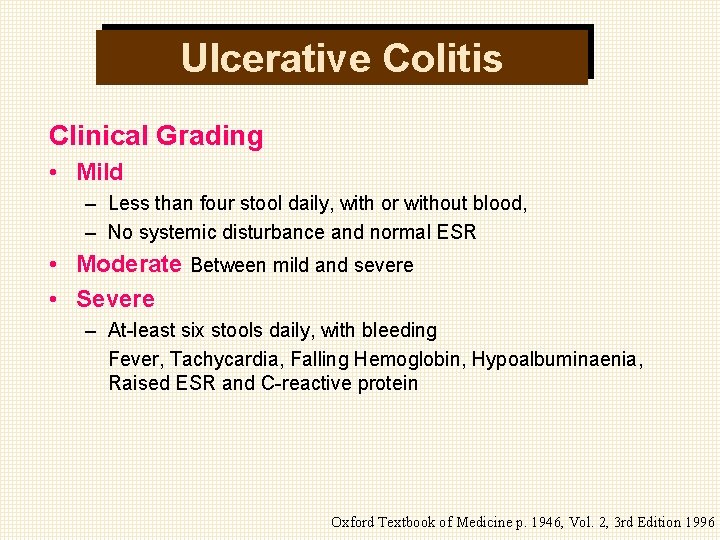 Ulcerative Colitis

Clinical Grading

• Mild
– Less than four stool daily, with or without blood,
– No systemic disturbance and normal ESR

• Moderate Between mild and severe

• Severe
– At-least six stools daily, with bleeding
Fever, Tachycardia, Falling Hemoglobin, Hypoalbuminaenia, Raised ESR and C-reactive protein

Oxford Textbook of Medicine p. 1946, Vol. 2, 3rd Edition 1996